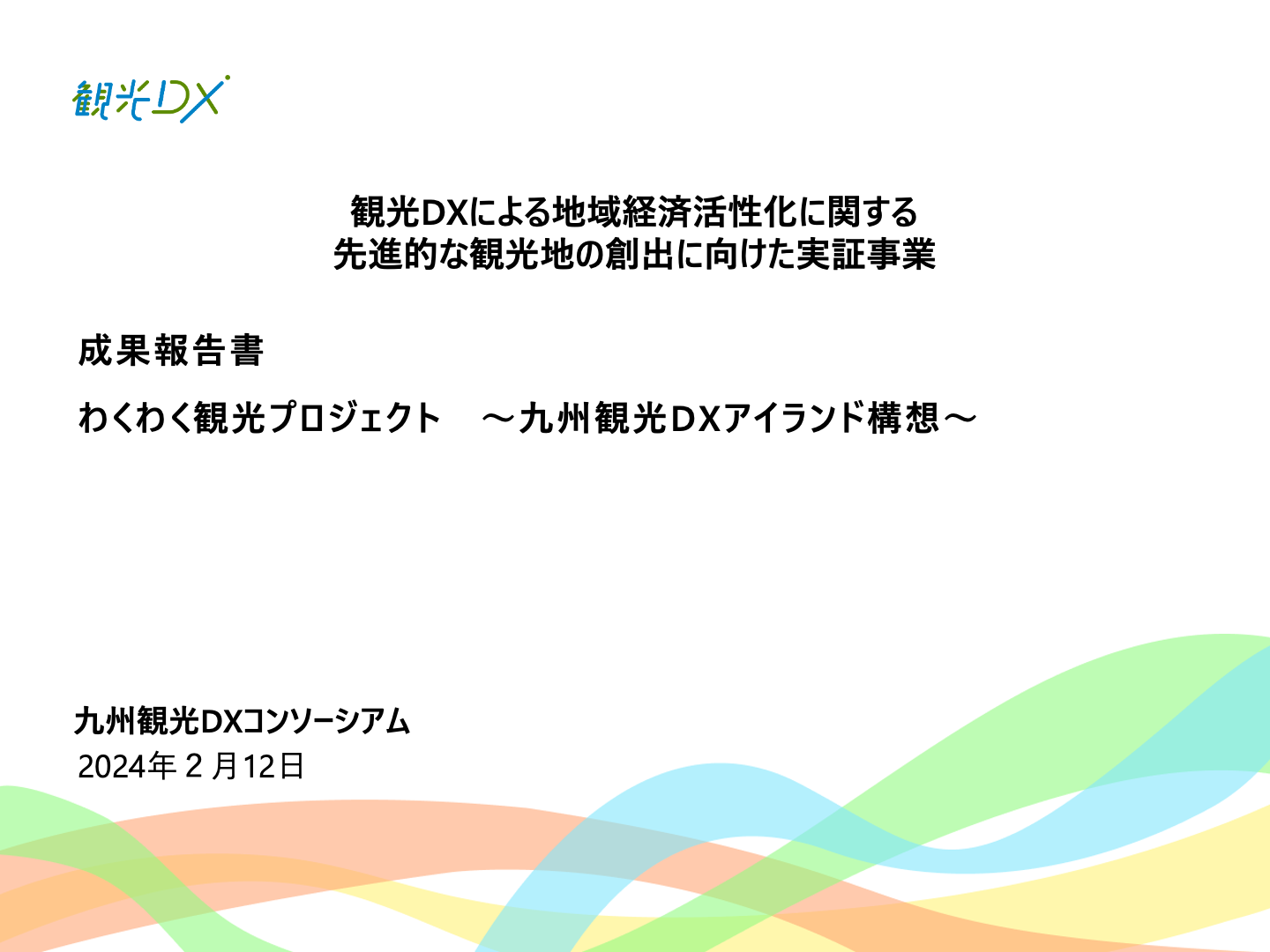 観光DX

観光DXによる地域経済活性化に関する
先進的な観光地の創出に向けた実証事業

成果報告書

わくわく観光プロジェクト　～九州観光DXアイランド構想～

九州観光DXコンソーシアム
2024年２月12日